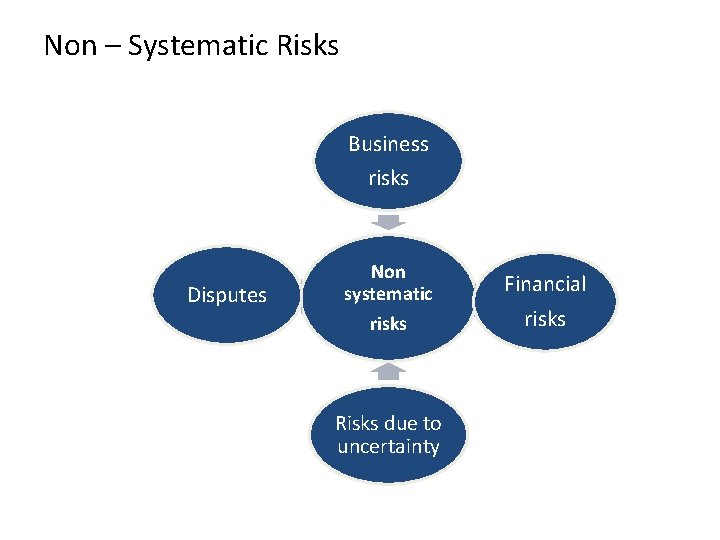 Non – Systematic Risks

Business risks

Disputes

Non systematic risks

Financial risks

Risks due to uncertainty